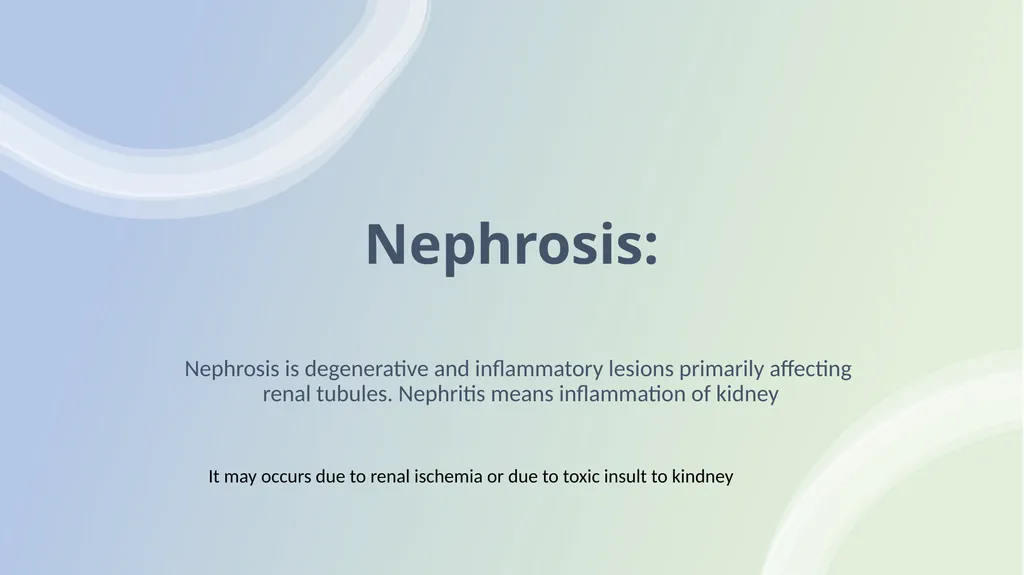 Nephrosis:

Nephrosis is degenerative and inflammatory lesions primarily affecting renal tubules. Nephritis means inflammation of kidney

It may occurs due to renal ischemia or due to toxic insult to kindney